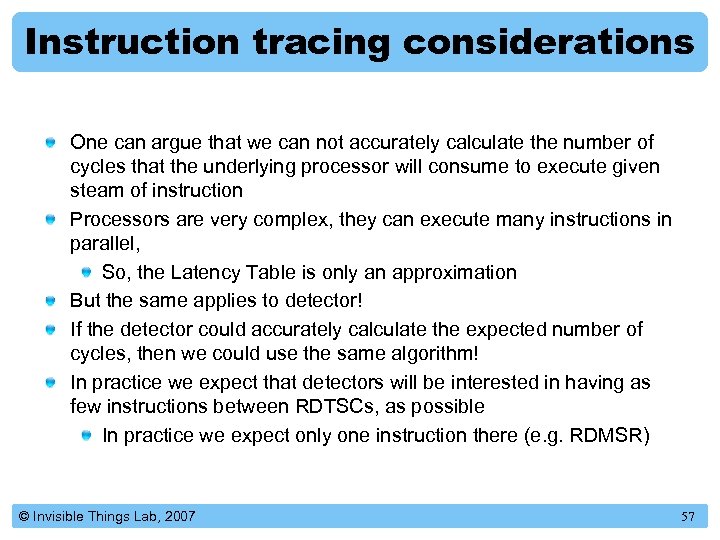 Instruction tracing considerations

One can argue that we can not accurately calculate the number of cycles that the underlying processor will consume to execute given steam of instruction

Processors are very complex, they can execute many instructions in parallel,

So, the Latency Table is only an approximation

But the same applies to detector!

If the detector could accurately calculate the expected number of cycles, then we could use the same algorithm!

In practice we expect that detectors will be interested in having as few instructions between RDTSCs, as possible

In practice we expect only one instruction there (e.g. RDMSR)

© Invisible Things Lab, 2007

57